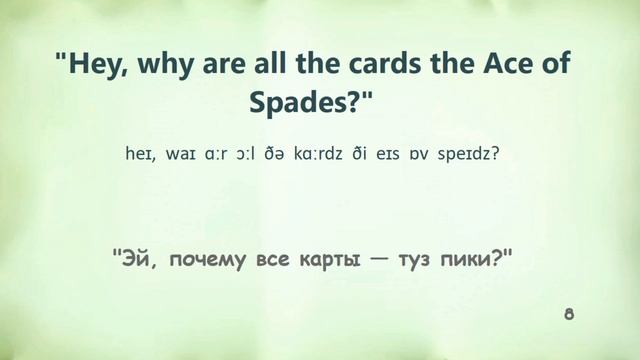 "Hey, why are all the cards the Ace of Spades?"

heɪ, waɪ ɑːr ɔːl ðə kɑːrdz ði eɪs ɒv speɪdz?

"Эй, почему все карты — туз пики?"

8